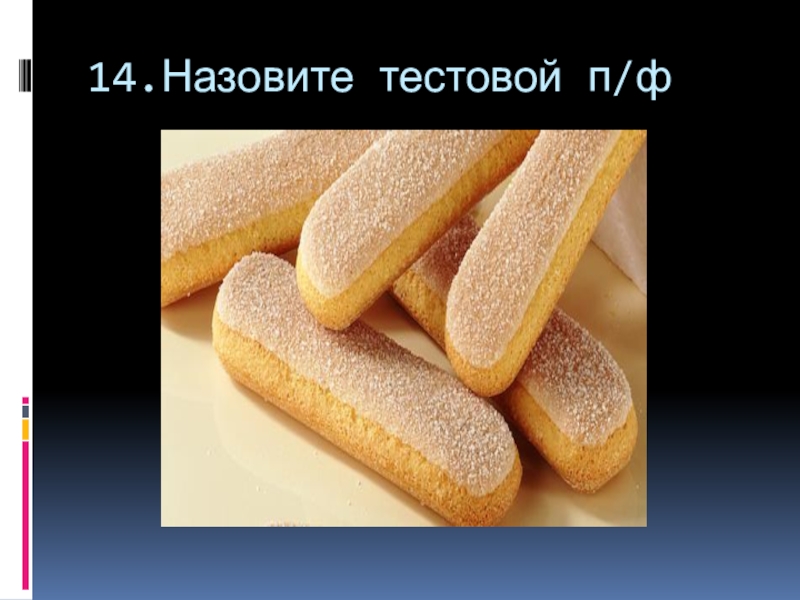 14.Назовите тестовой п/ф